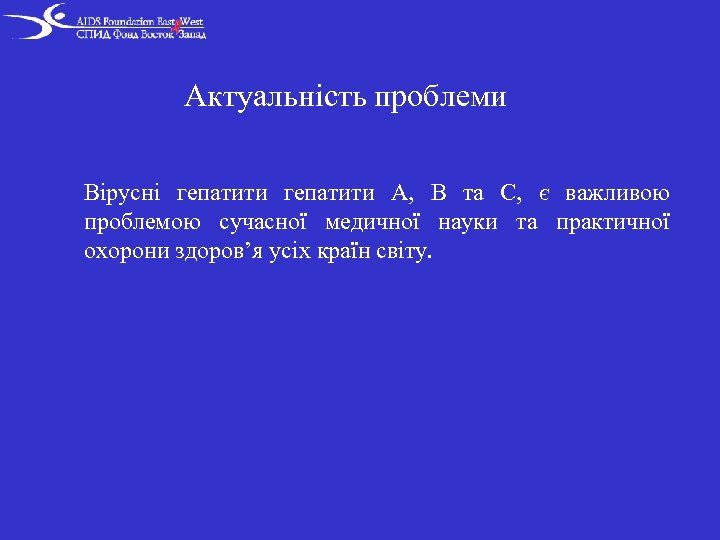 AIDS Foundation East West
СПИД Фонд Восток Запад

Актуальність проблеми

Вірусні гепатити гепатити А, В та С, є важливою проблемою сучасної медичної науки та практичної охорони здоров’я усіх країн світу.